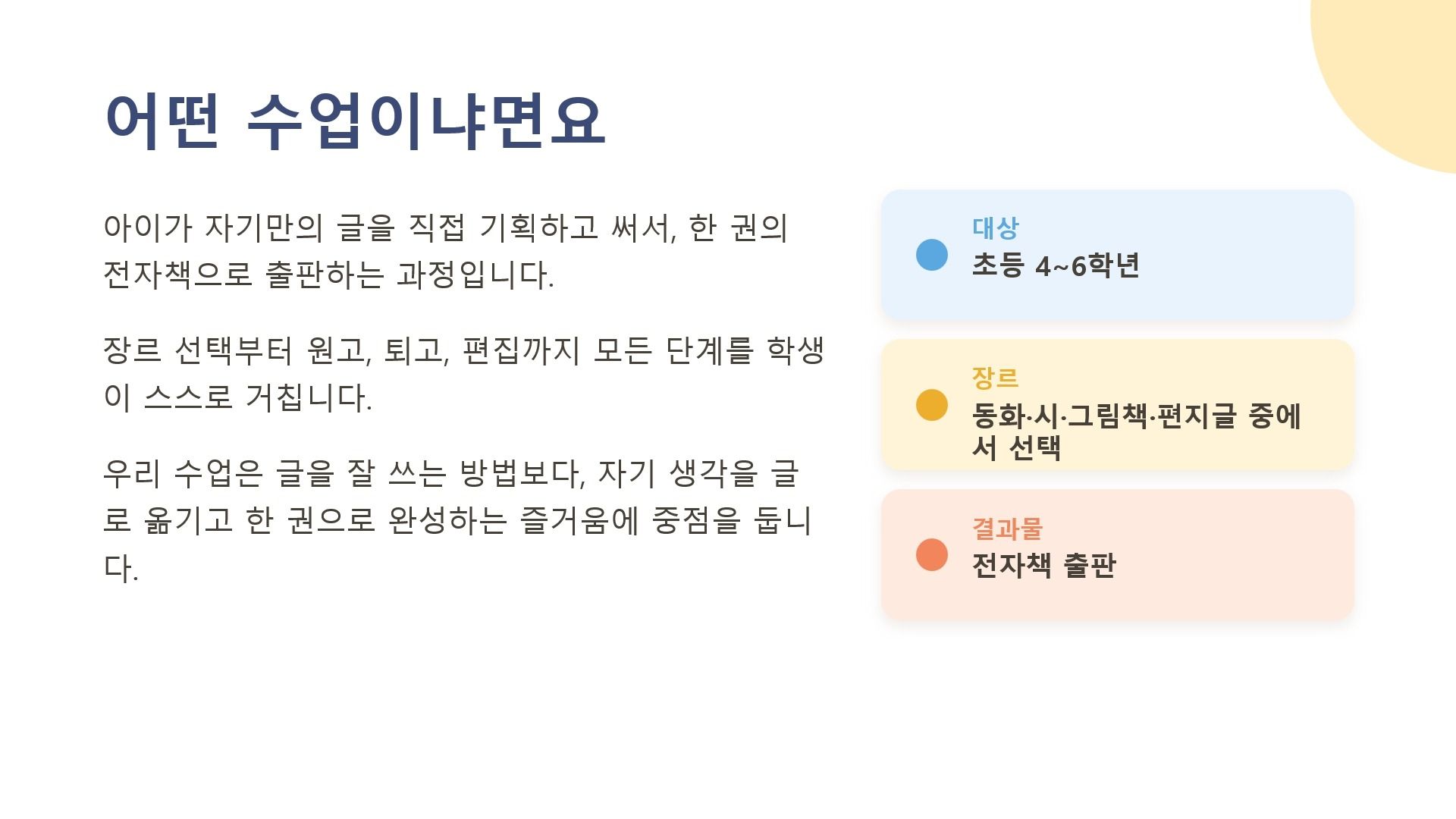 어떤 수업이냐면요

아이가 자기만의 글을 직접 기획하고 써서, 한 권의 전자책으로 출판하는 과정입니다.

장르 선택부터 원고, 퇴고, 편집까지 모든 단계를 학생이 스스로 거칩니다.

우리 수업은 글을 잘 쓰는 방법보다, 자기 생각을 글로 옮기고 한 권으로 완성하는 즐거움에 중점을 둡니다.

대상
초등 4~6학년

장르
동화·시·그림책·편지글 중에서 선택

결과물
전자책 출판